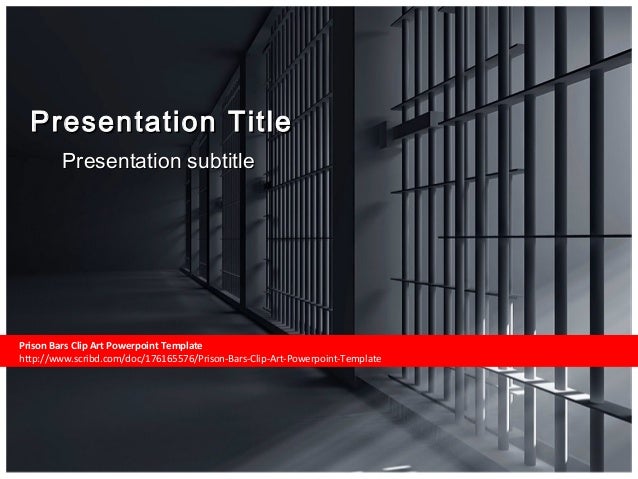 Presentation Title

Presentation subtitle

Prison Bars Clip Art Powerpoint Template
http://www.scribd.com/doc/176165576/Prison-Bars-Clip-Art-Powerpoint-Template